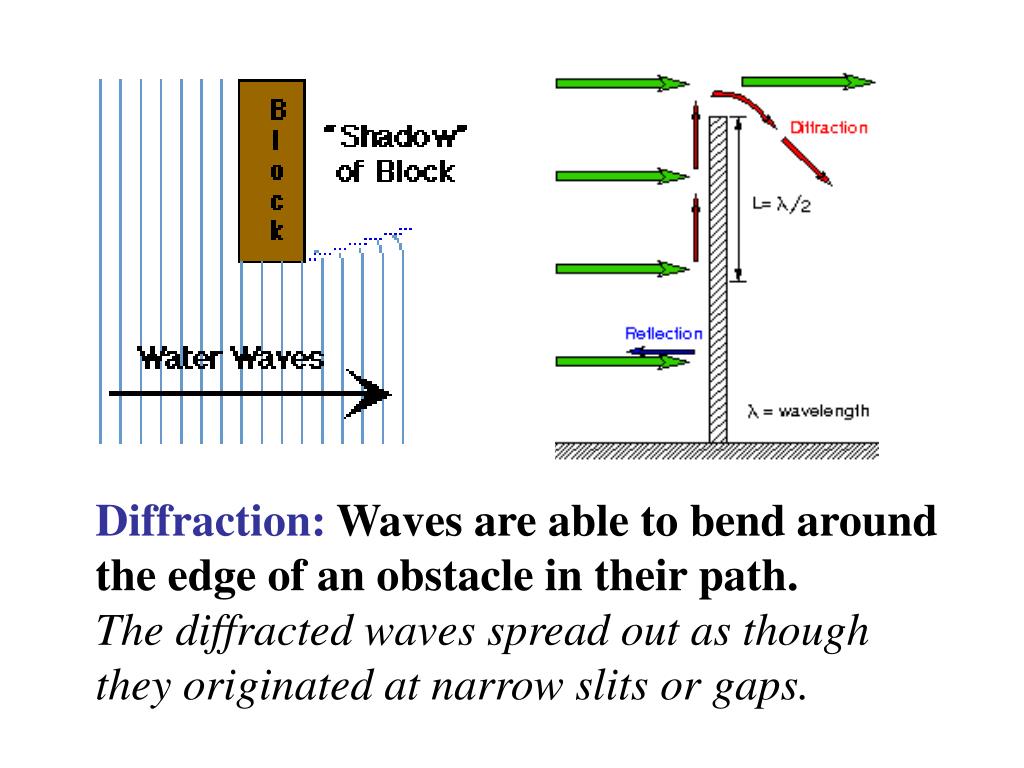 Block

"Shadow" of Block

Water Waves

Diffraction

$L = \lambda/2$

Reflection

$\lambda$ = wavelength

Diffraction: Waves are able to bend around the edge of an obstacle in their path.

The diffracted waves spread out as though they originated at narrow slits or gaps.